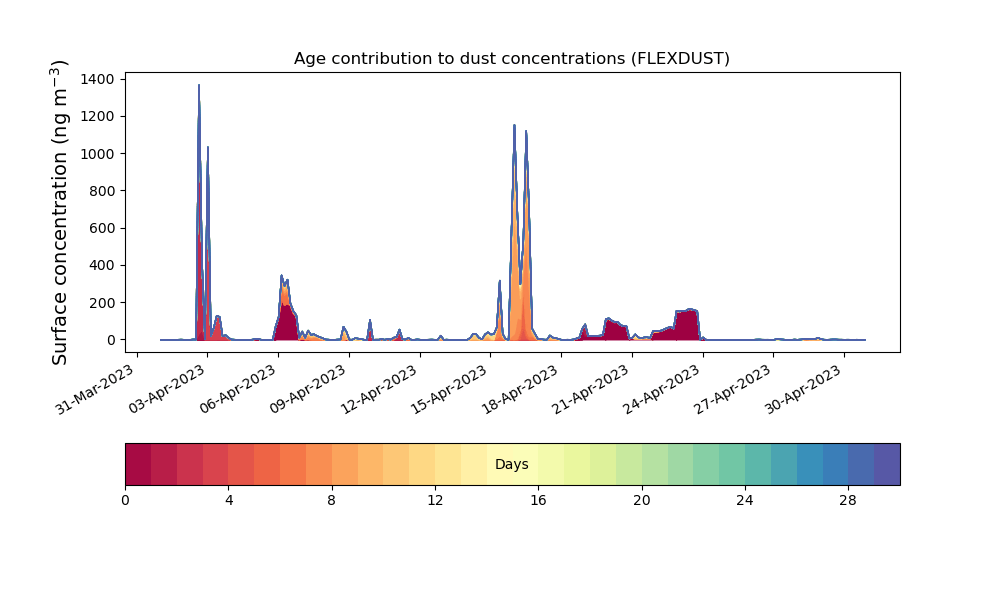 Age contribution to dust concentrations (FLEXDUST)

Surface concentration (ng m$^{-3}$)

1400
1200
1000
800
600
400
200
0

31-Mar-2023
03-Apr-2023
06-Apr-2023
09-Apr-2023
12-Apr-2023
15-Apr-2023
18-Apr-2023
21-Apr-2023
24-Apr-2023
27-Apr-2023
30-Apr-2023

Days

0
4
8
12
16
20
24
28